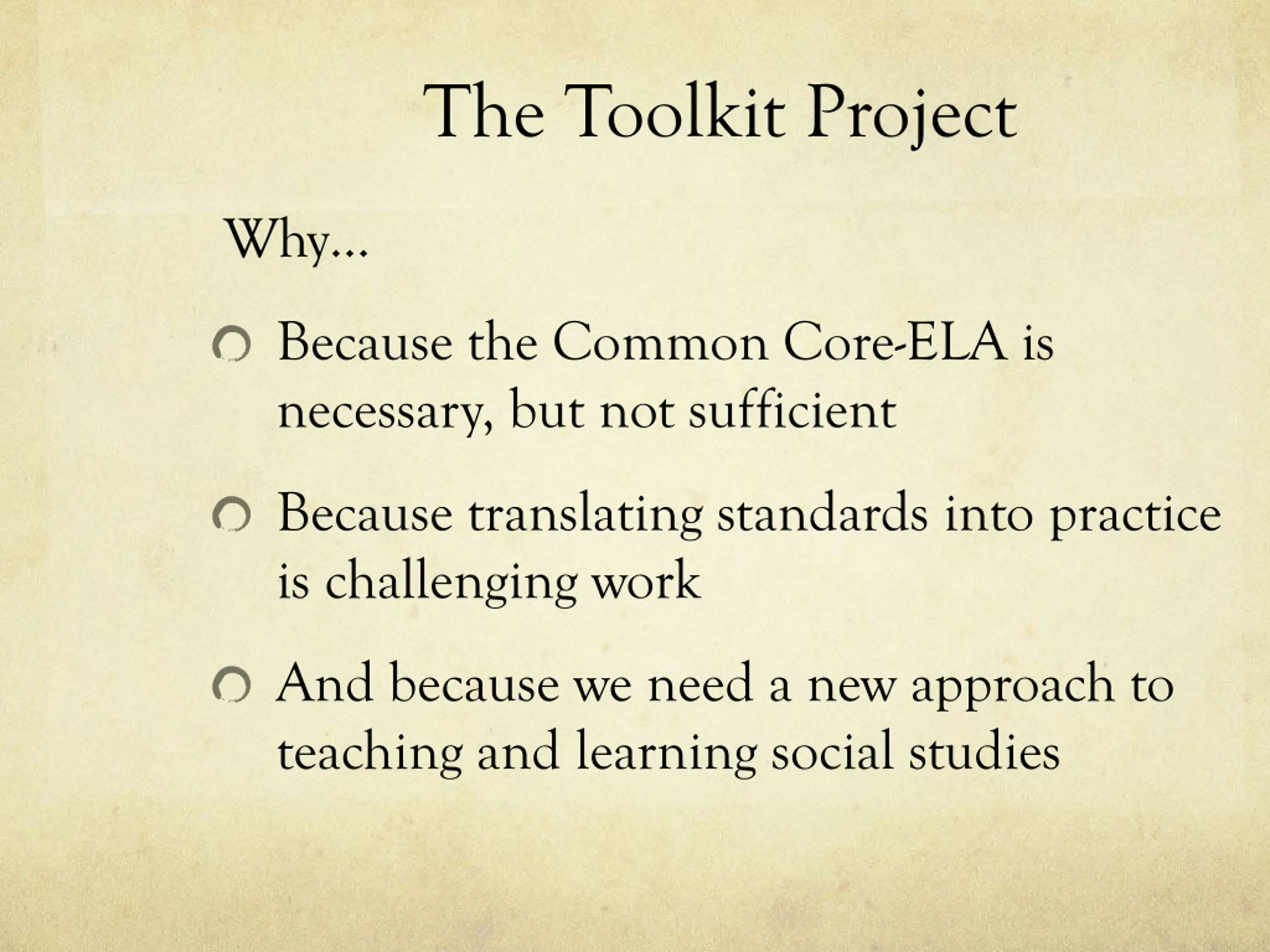 The Toolkit Project

Why…

Because the Common Core-ELA is necessary, but not sufficient

Because translating standards into practice is challenging work

And because we need a new approach to teaching and learning social studies